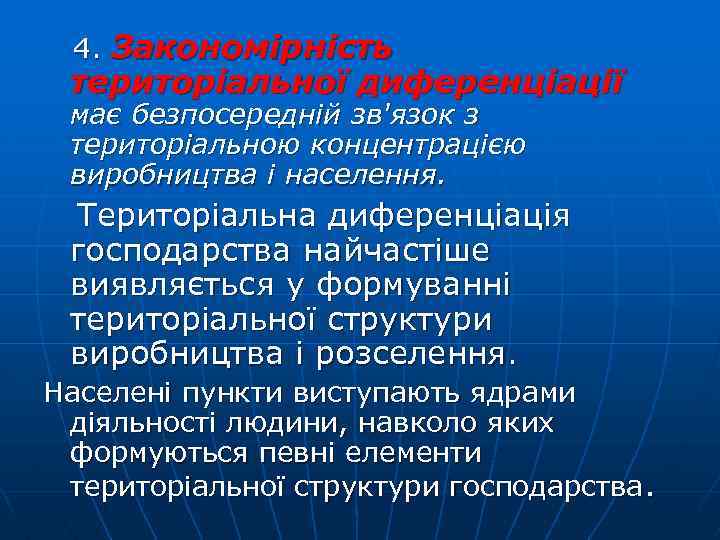 4. Закономірність територіальної диференціації має безпосередній зв'язок з територіальною концентрацією виробництва і населення.

Територіальна диференціація господарства найчастіше виявляється у формуванні територіальної структури виробництва і розселення.

Населені пункти виступають ядрами діяльності людини, навколо яких формуються певні елементи територіальної структури господарства.